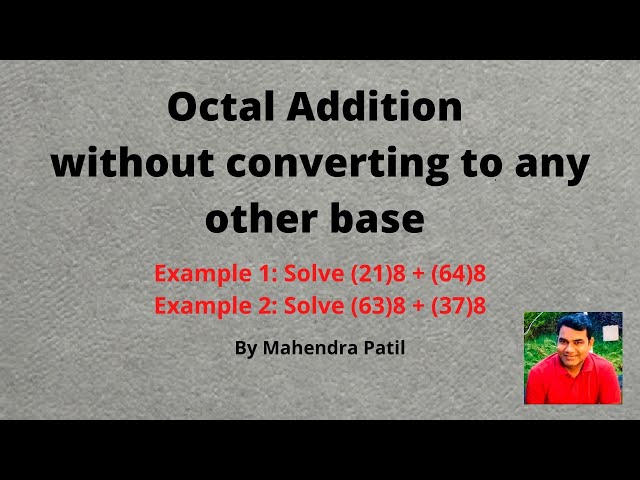 Octal Addition without converting to any other base

Example 1: Solve (21)8 + (64)8
Example 2: Solve (63)8 + (37)8

By Mahendra Patil